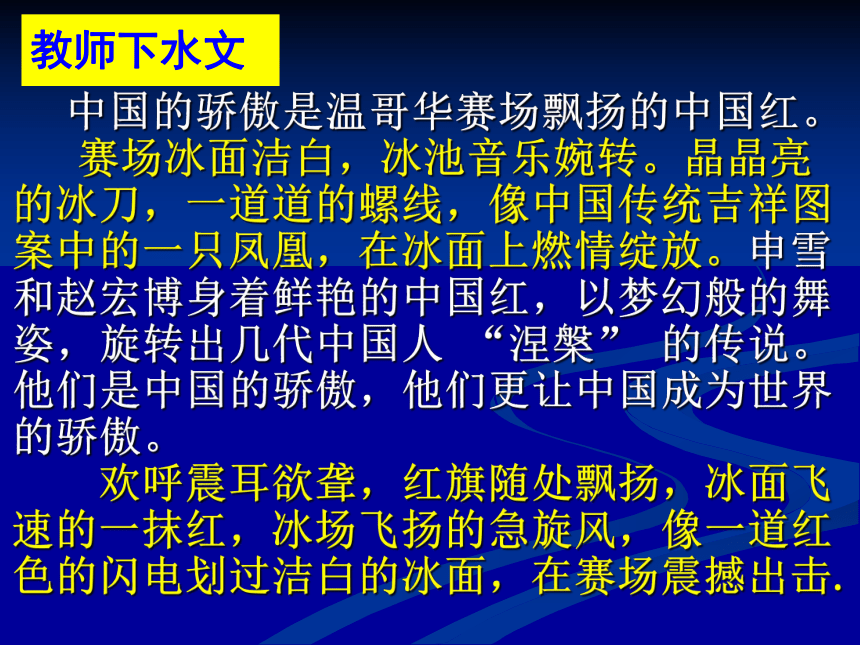 教师下水文

中国的骄傲是温哥华赛场飘扬的中国红。

赛场冰面洁白，冰池音乐婉转。晶晶亮的冰刀，一道道的螺线，像中国传统吉祥图案中的一只凤凰，在冰面上燃情绽放。申雪和赵宏博身着鲜艳的中国红，以梦幻般的舞姿，旋转出几代中国人 “涅槃” 的传说。他们是中国的骄傲，他们更让中国成为世界的骄傲。

欢呼震耳欲聋，红旗随处飘扬，冰面飞速的一抹红，冰场飞扬的急旋风，像一道红色的闪电划过洁白的冰面，在赛场震撼出击.